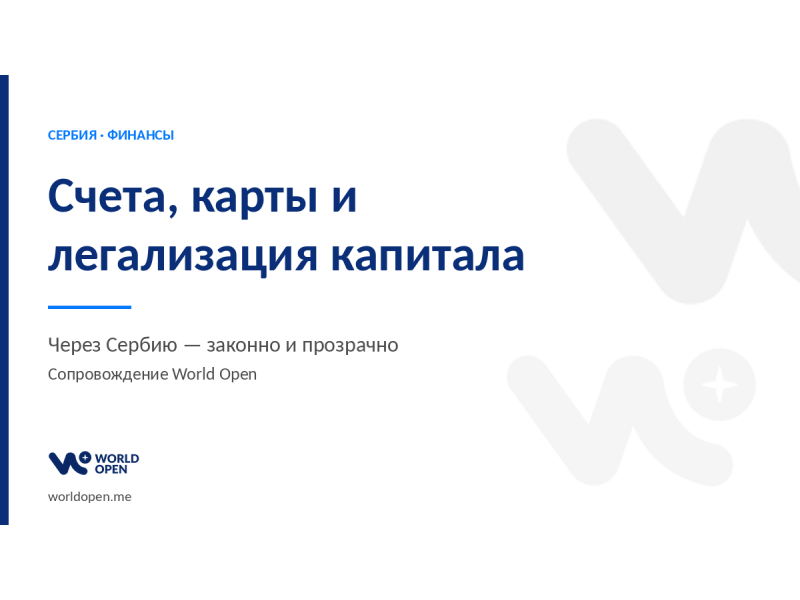 СЕРБИЯ · ФИНАНСЫ

Счета, карты и легализация капитала

Через Сербию — законно и прозрачно

Сопровождение World Open

WORLD OPEN

worldopen.me